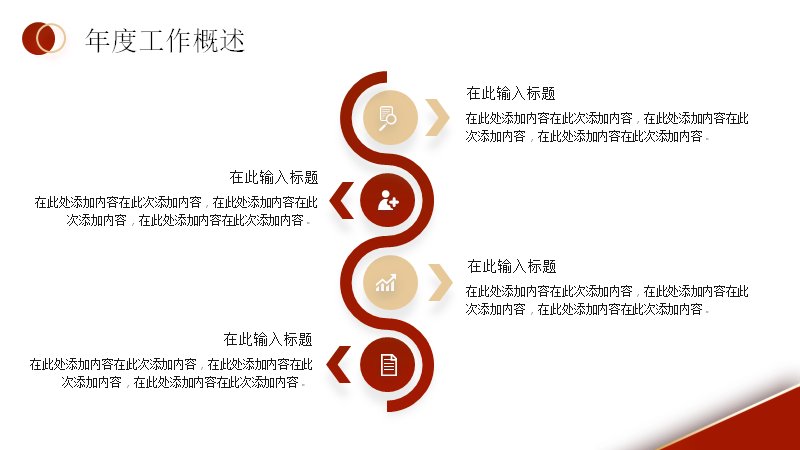 年度工作概述

在此输入标题

在此处添加内容在此次添加内容，在此处添加内容在此次添加内容，在此处添加内容在此次添加内容。

在此输入标题

在此处添加内容在此次添加内容，在此处添加内容在此次添加内容，在此处添加内容在此次添加内容。

在此输入标题

在此处添加内容在此次添加内容，在此处添加内容在此次添加内容，在此处添加内容在此次添加内容。

在此输入标题

在此处添加内容在此次添加内容，在此处添加内容在此次添加内容，在此处添加内容在此次添加内容。